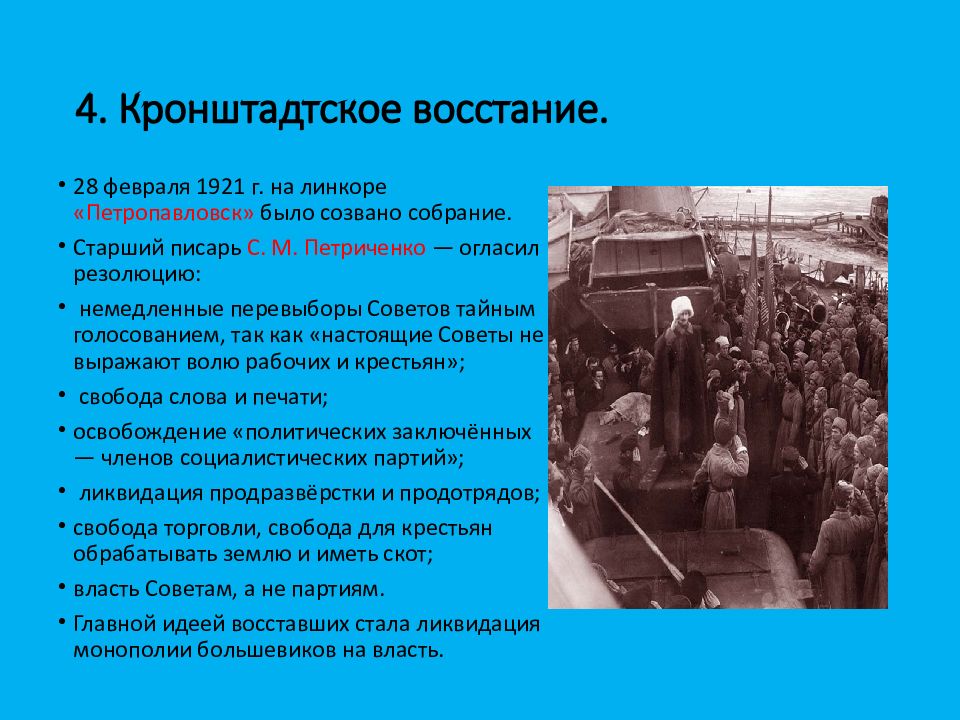 4. Кронштадтское восстание.

• 28 февраля 1921 г. на линкоре «Петропавловск» было созвано собрание.

• Старший писарь С. М. Петриченко — огласил резолюцию:

• немедленные перевыборы Советов тайным голосованием, так как «настоящие Советы не выражают волю рабочих и крестьян»;

• свобода слова и печати;

• освобождение «политических заключённых — членов социалистических партий»;

• ликвидация продразвёрстки и продотрядов;

• свобода торговли, свобода для крестьян обрабатывать землю и иметь скот;

• власть Советам, а не партиям.

• Главной идеей восставших стала ликвидация монополии большевиков на власть.